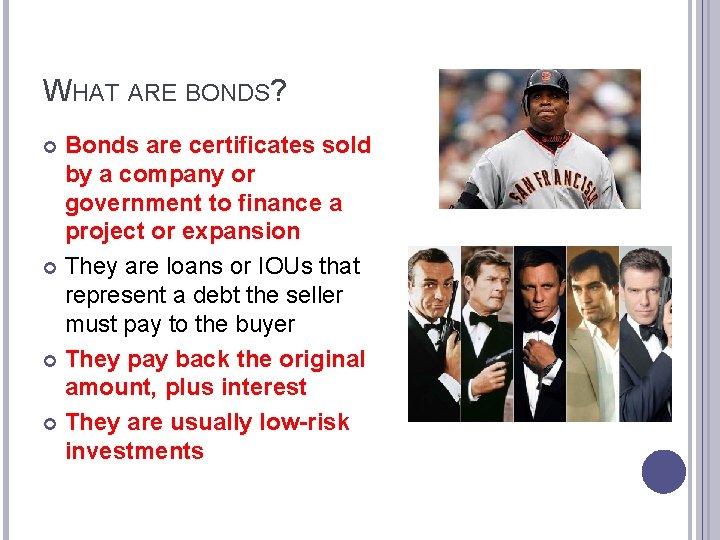 WHAT ARE BONDS?

• Bonds are certificates sold by a company or government to finance a project or expansion

• They are loans or IOUs that represent a debt the seller must pay to the buyer

• They pay back the original amount, plus interest

• They are usually low-risk investments

SAN FRANCISCO